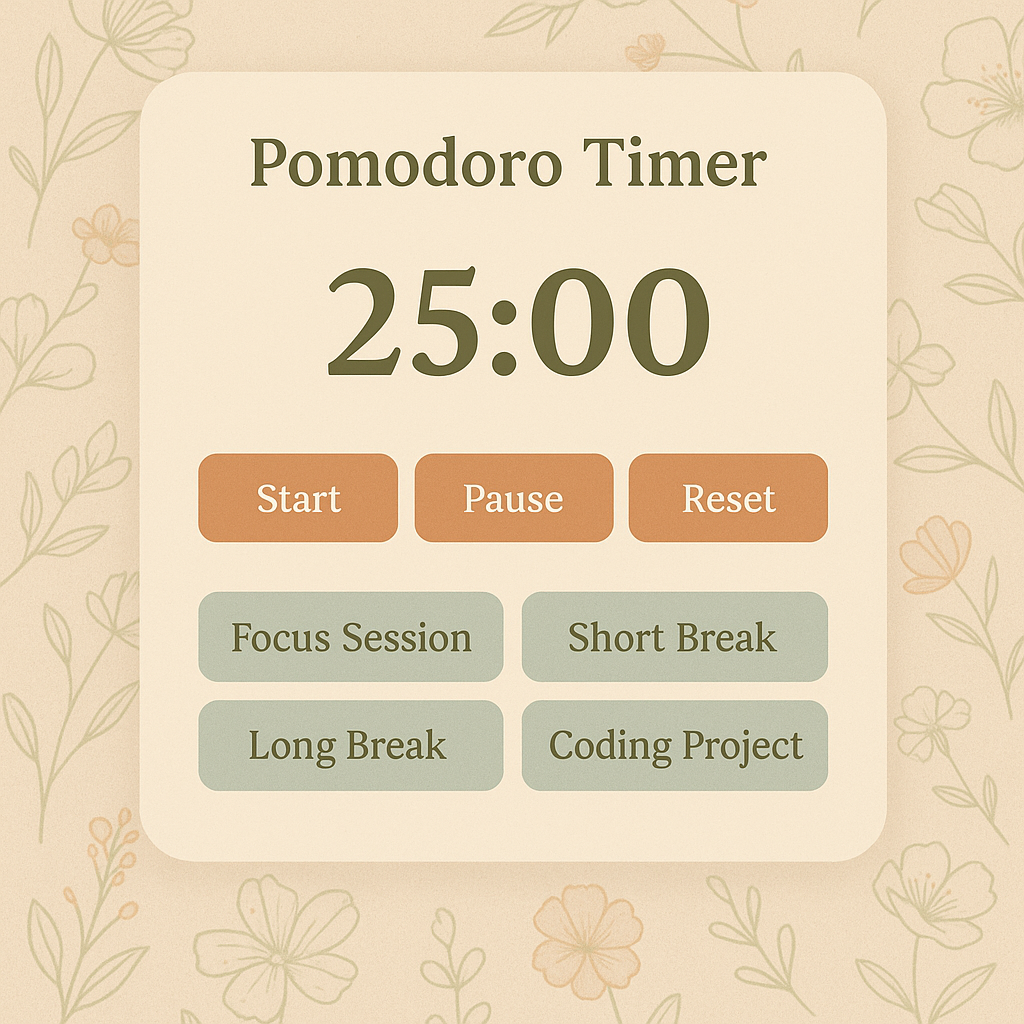 Pomodoro Timer

25:00

Start Pause Reset

Focus Session Short Break

Long Break Coding Project